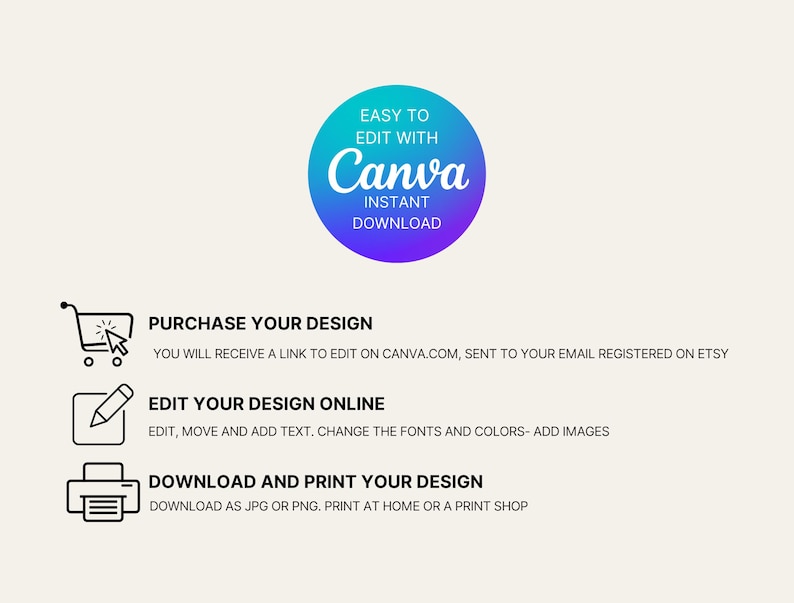 EASY TO EDIT WITH Canva INSTANT DOWNLOAD

PURCHASE YOUR DESIGN

YOU WILL RECEIVE A LINK TO EDIT ON CANVA.COM, SENT TO YOUR EMAIL REGISTERED ON ETSY

EDIT YOUR DESIGN ONLINE

EDIT, MOVE AND ADD TEXT. CHANGE THE FONTS AND COLORS- ADD IMAGES

DOWNLOAD AND PRINT YOUR DESIGN

DOWNLOAD AS JPG OR PNG. PRINT AT HOME OR A PRINT SHOP